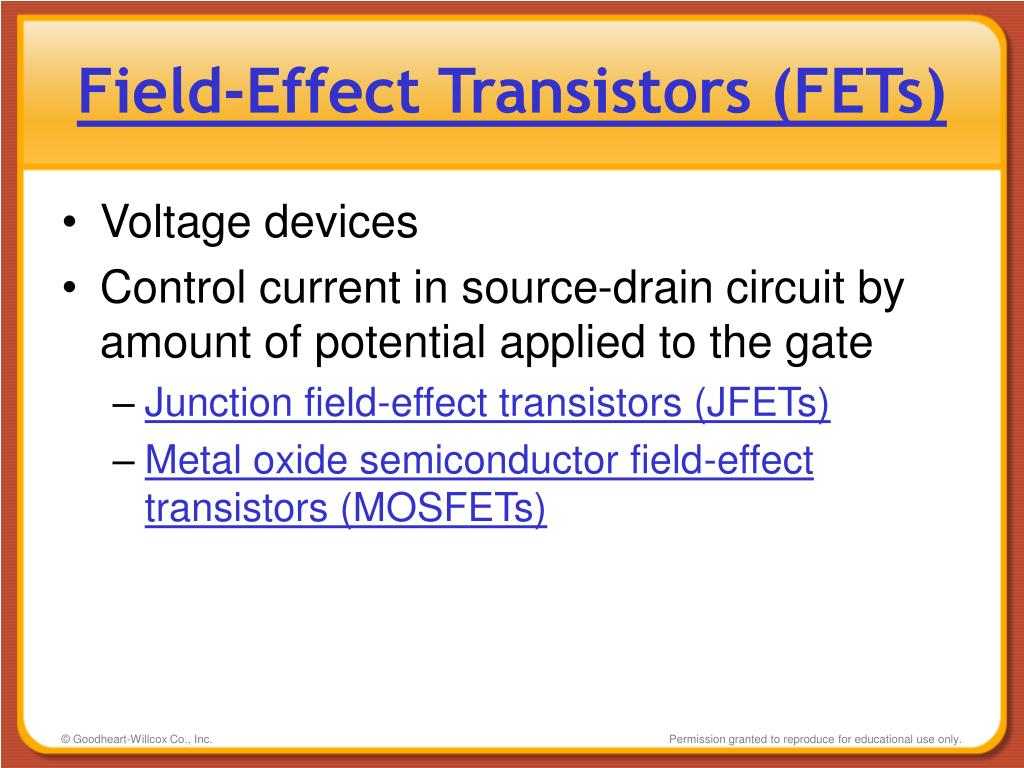 Field-Effect Transistors (FETs)

• Voltage devices
• Control current in source-drain circuit by amount of potential applied to the gate
– Junction field-effect transistors (JFETs)
– Metal oxide semiconductor field-effect transistors (MOSFETs)

© Goodheart-Willcox Co., Inc.

Permission granted to reproduce for educational use only.